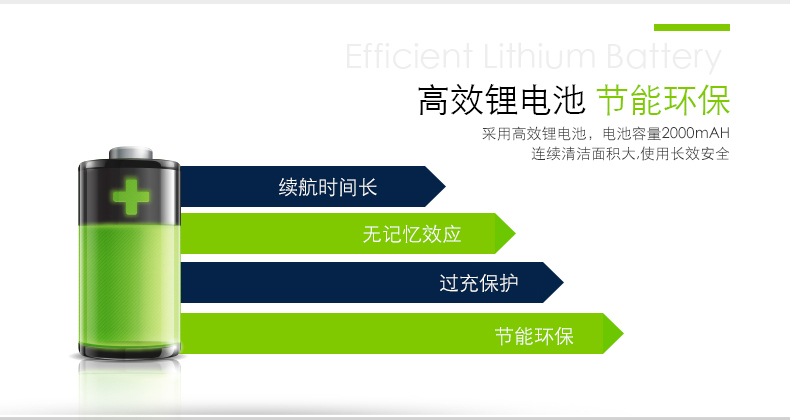 Efficient Lithium Battery

高效锂电池 节能环保

采用高效锂电池，电池容量2000mAH
连续清洁面积大,使用长效安全

续航时间长

无记忆效应

过充保护

节能环保